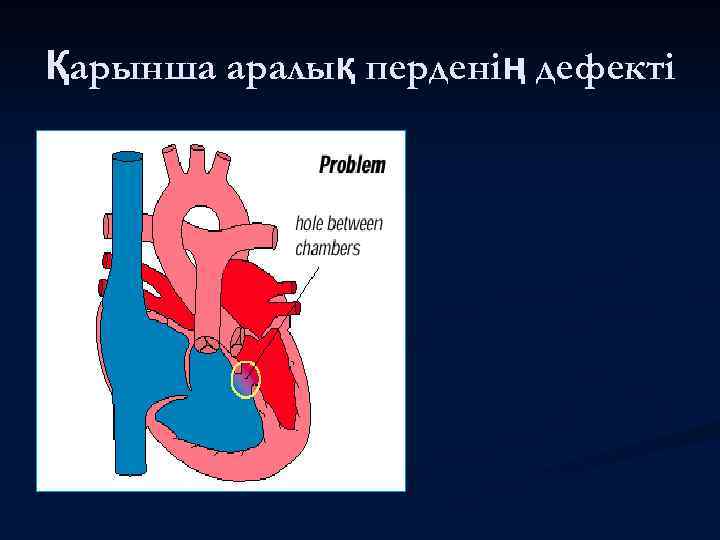 Қарынша аралық перденің дефекті

Problem

hole between chambers